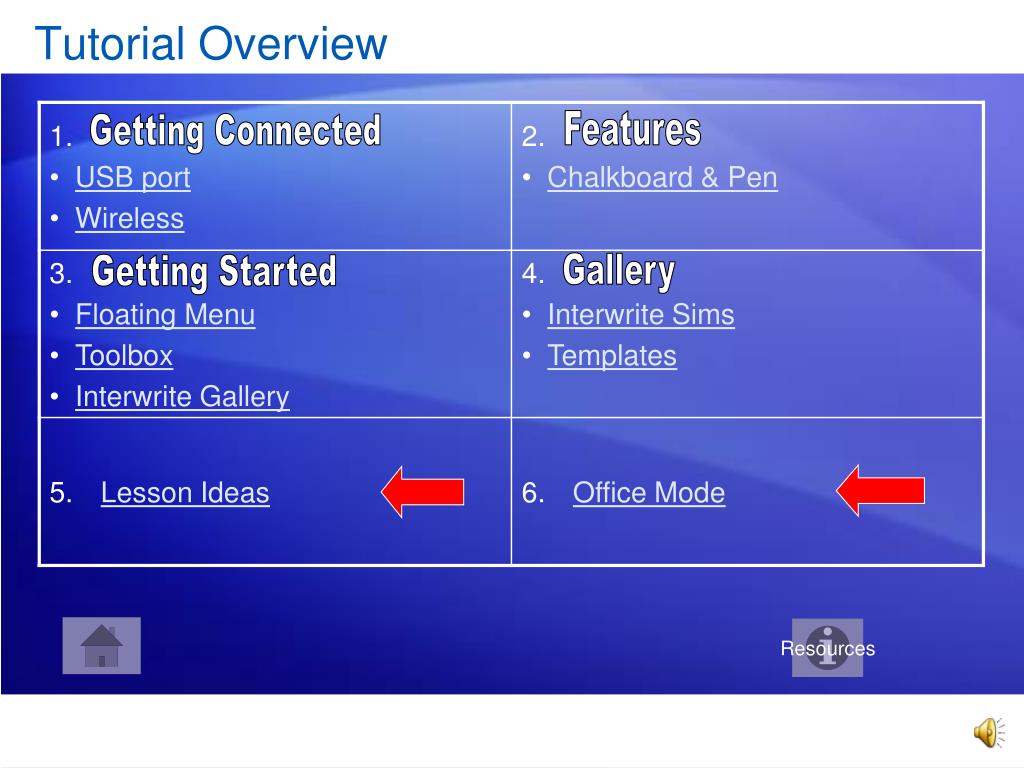 Tutorial Overview

| 1. Getting Connected<br>• USB port<br>• Wireless | 2. Features<br>• Chalkboard & Pen |
|---|---|
| 3. Getting Started<br>• Floating Menu<br>• Toolbox<br>• Interwrite Gallery | 4. Gallery<br>• Interwrite Sims<br>• Templates |
| 5. Lesson Ideas | 6. Office Mode |

Resources